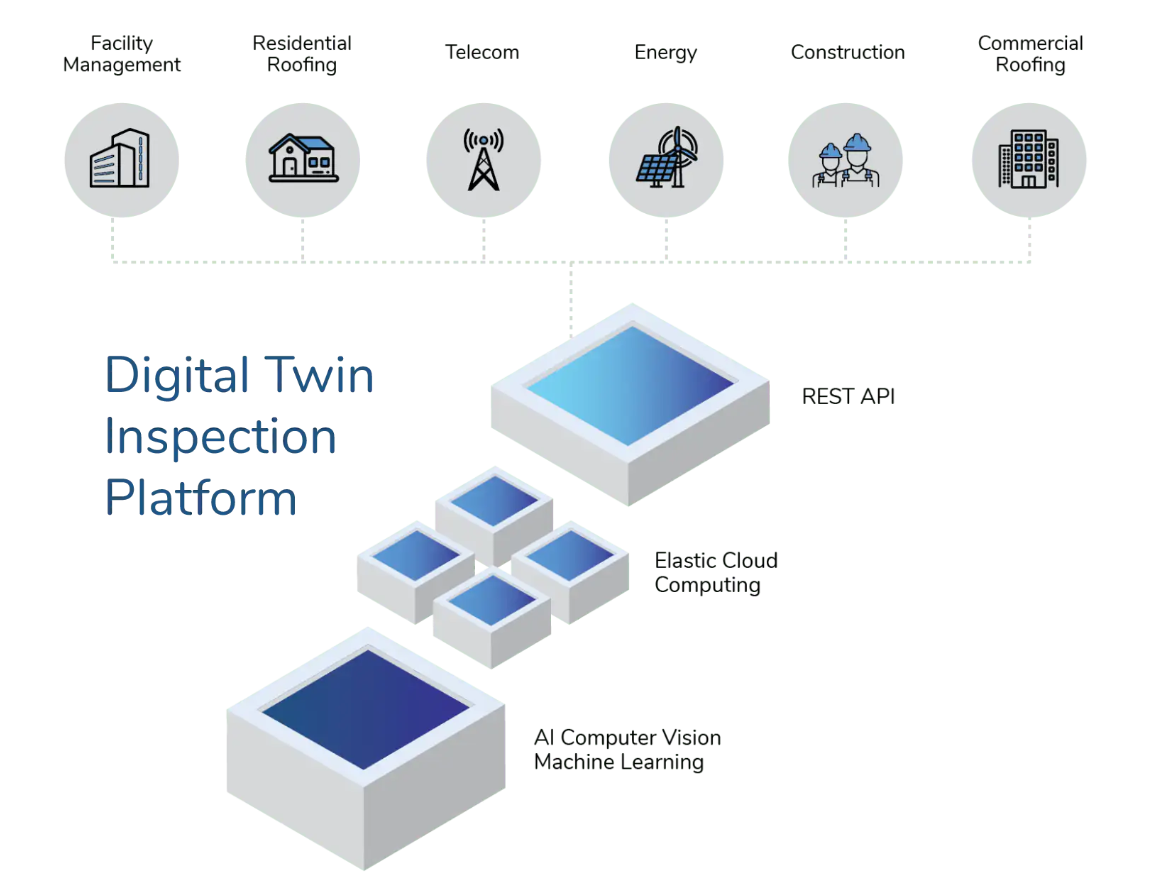 Facility Management
Residential Roofing
Telecom
Energy
Construction
Commercial Roofing

Digital Twin Inspection Platform

REST API

Elastic Cloud Computing

AI Computer Vision
Machine Learning